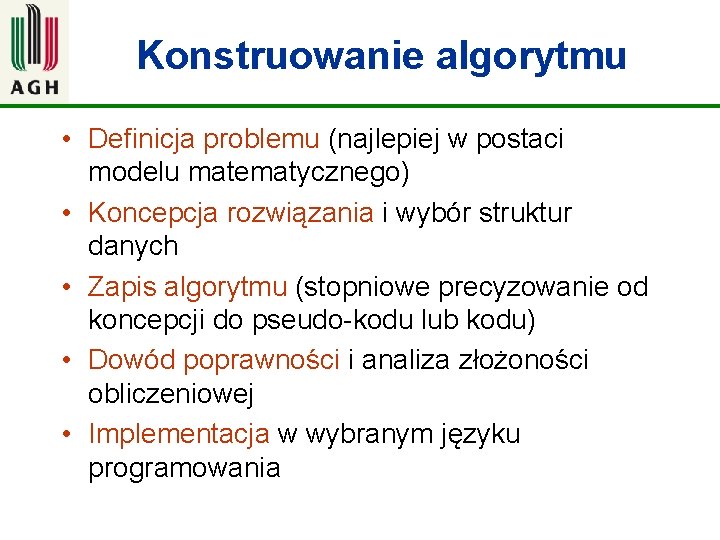 AGH

Konstruowanie algorytmu

• Definicja problemu (najlepiej w postaci modelu matematycznego)
• Koncepcja rozwiązania i wybór struktur danych
• Zapis algorytmu (stopniowe precyzowanie od koncepcji do pseudo-kodu lub kodu)
• Dowód poprawności i analiza złożoności obliczeniowej
• Implementacja w wybranym języku programowania